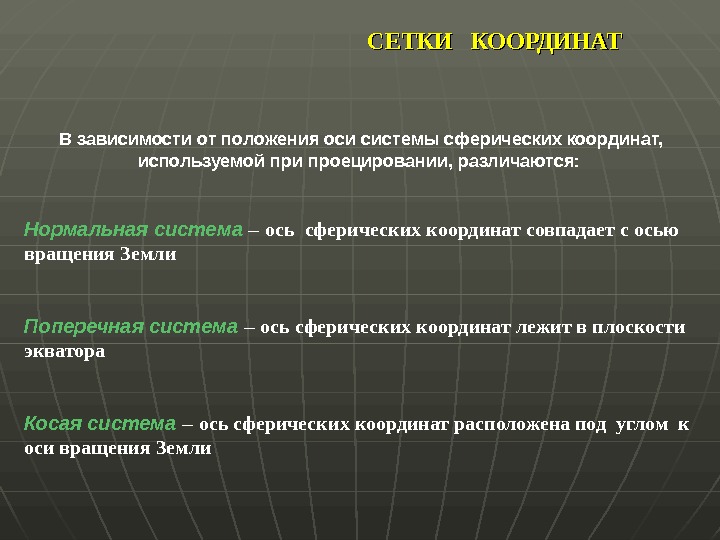 СЕТКИ КООРДИНАТ

В зависимости от положения оси системы сферических координат, используемой при проецировании, различаются:

Нормальная система – ось сферических координат совпадает с осью вращения Земли

Поперечная система – ось сферических координат лежит в плоскости экватора

Косая система – ось сферических координат расположена под углом к оси вращения Земли